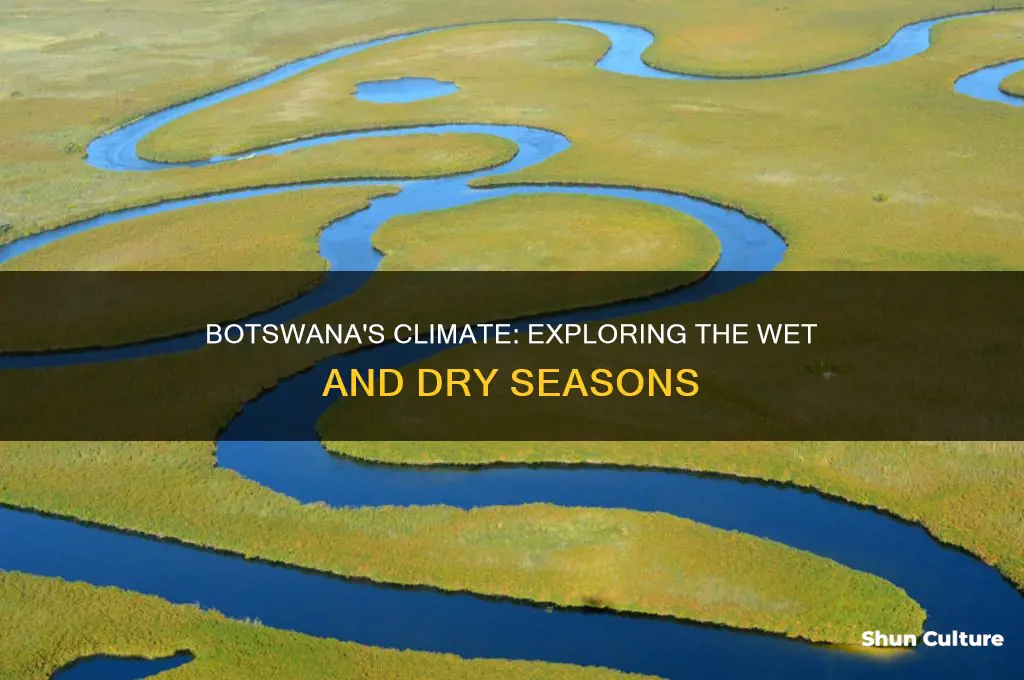 BOTSWANA'S CLIMATE: EXPLORING THE WET AND DRY SEASONS

Shun Culture